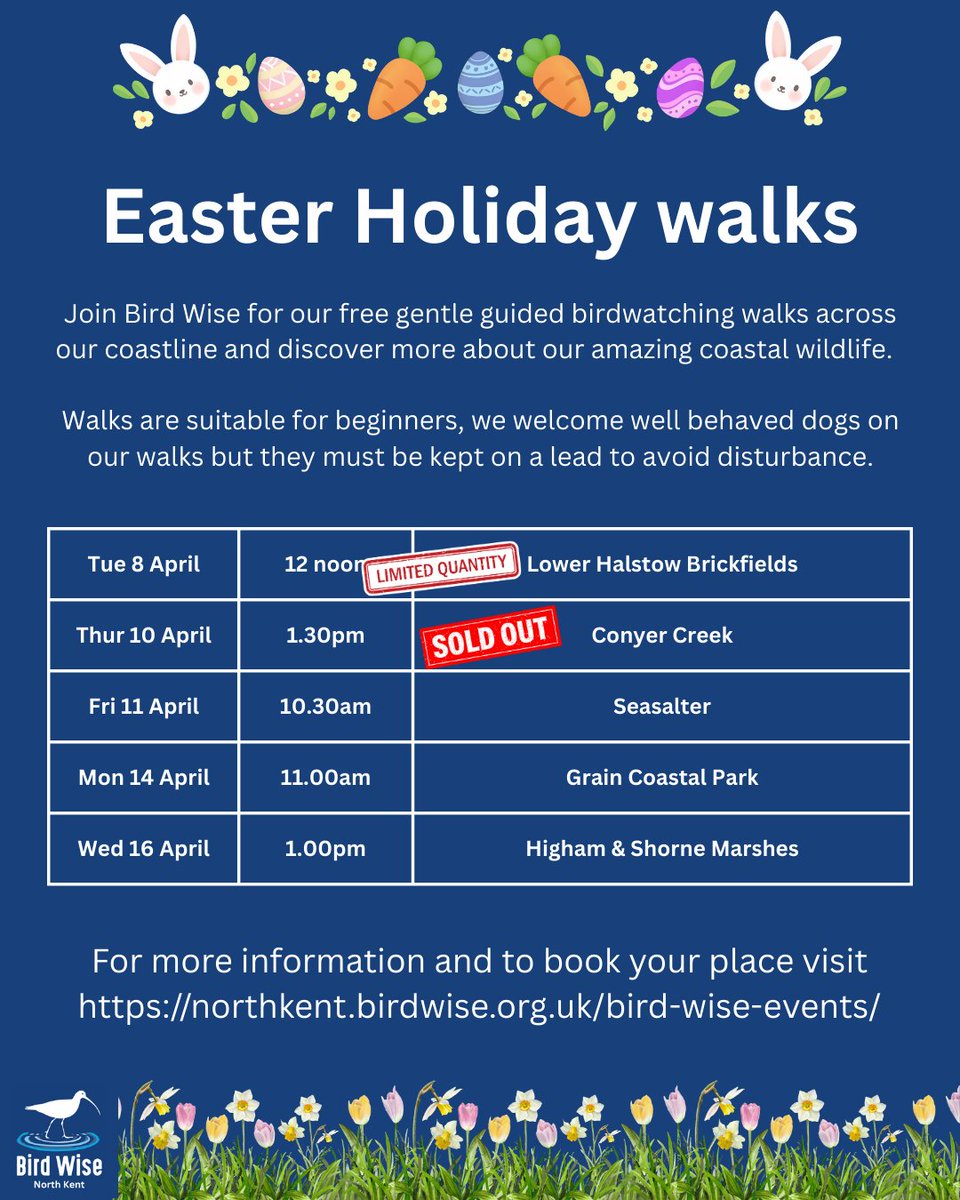 Easter Holiday walks

Join Bird Wise for our free gentle guided birdwatching walks across our coastline and discover more about our amazing coastal wildlife.

Walks are suitable for beginners, we welcome well behaved dogs on our walks but they must be kept on a lead to avoid disturbance.

| Tue 8 April | 12 noon | LIMITED QUANTITY Lower Halstow Brickfields |
|---|---|---|
| Thur 10 April | 1.30pm | SOLD OUT Conyer Creek |
| Fri 11 April | 10.30am | Seasalter |
| Mon 14 April | 11.00am | Grain Coastal Park |
| Wed 16 April | 1.00pm | Higham & Shorne Marshes |

For more information and to book your place visit https://northkent.birdwise.org.uk/bird-wise-events/

Bird Wise
North Kent